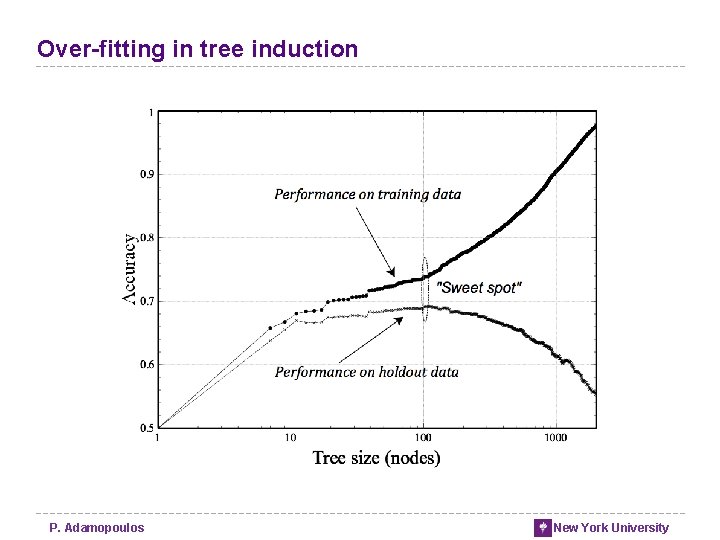 Over-fitting in tree induction

1
0.9
0.8
0.7
0.6
0.5
Accuracy

Performance on training data

"Sweet spot"

Performance on holdout data

1
10
100
1000
Tree size (nodes)

P. Adamopoulos

New York University